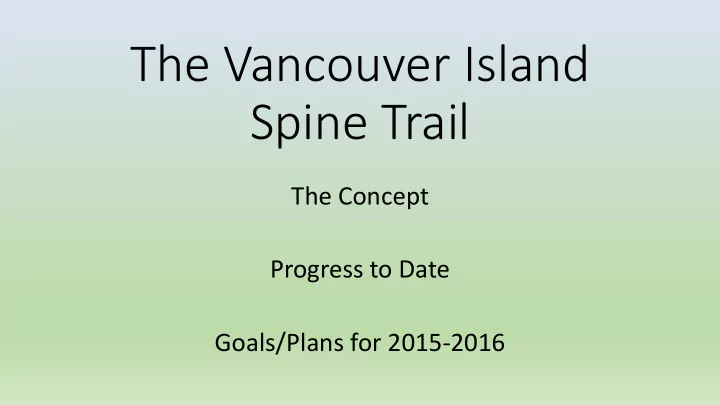 The Vancouver Island Spine Trail

The Concept

Progress to Date

Goals/Plans for 2015-2016